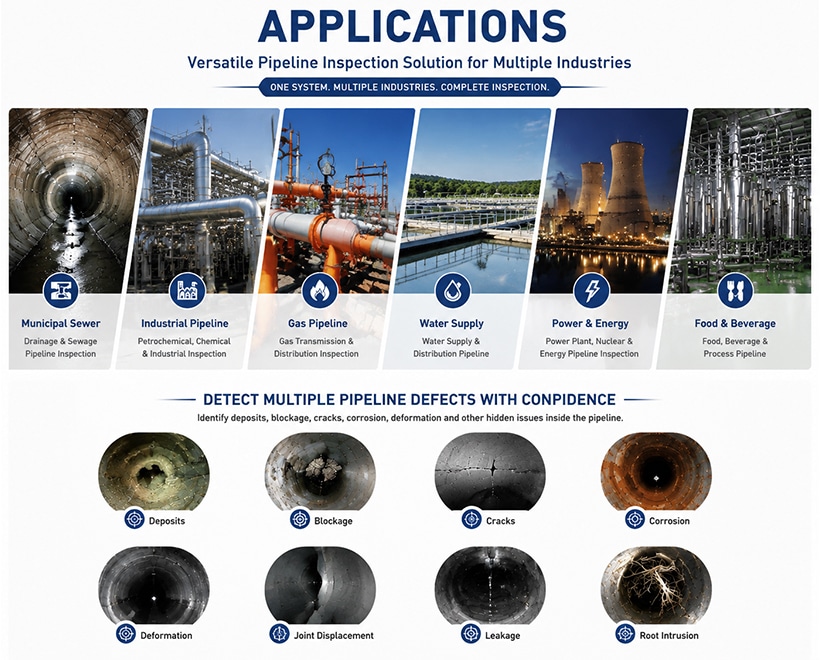 APPLICATIONS

Versatile Pipeline Inspection Solution for Multiple Industries

ONE SYSTEM. MULTIPLE INDUSTRIES. COMPLETE INSPECTION.

Municipal Sewer
Drainage & Sewage Pipeline Inspection

Industrial Pipeline
Petrochemical, Chemical & Industrial Inspection

Gas Pipeline
Gas Transmission & Distribution Inspection

Water Supply
Water Supply & Distribution Pipeline

Power & Energy
Power Plant, Nuclear & Energy Pipeline Inspection

Food & Beverage
Food, Beverage & Process Pipeline

DETECT MULTIPLE PIPELINE DEFECTS WITH CONPIDENCE

Identify deposits, blockage, cracks, corrosion, deformation and other hidden issues inside the pipeline.

Deposits

Blockage

Cracks

Corrosion

Deformation

Joint Displacement

Leakage

Root Intrusion